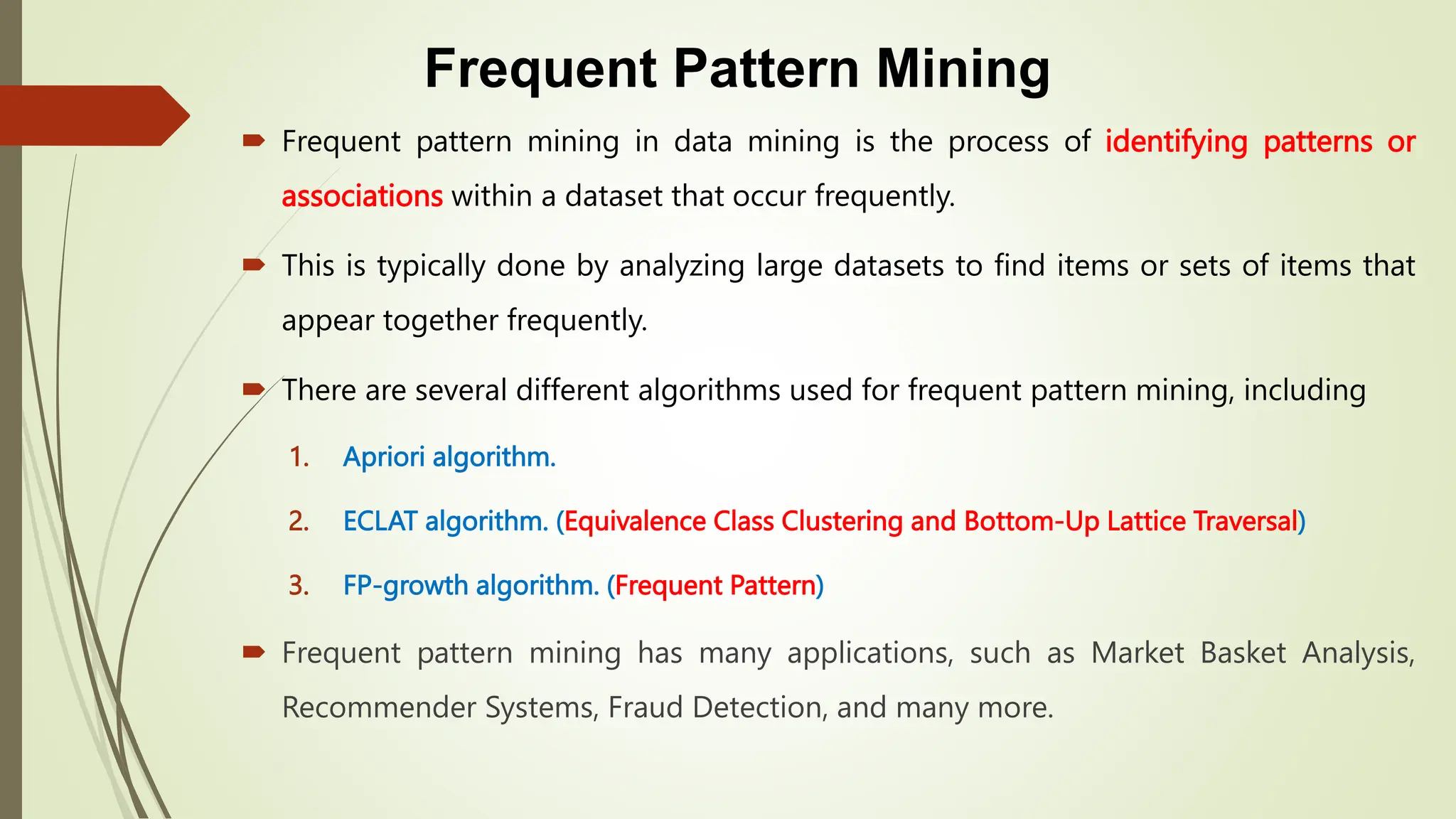 Frequent Pattern Mining

Frequent pattern mining in data mining is the process of identifying patterns or associations within a dataset that occur frequently.

This is typically done by analyzing large datasets to find items or sets of items that appear together frequently.

There are several different algorithms used for frequent pattern mining, including

1. Apriori algorithm.

2. ECLAT algorithm. (Equivalence Class Clustering and Bottom-Up Lattice Traversal)

3. FP-growth algorithm. (Frequent Pattern)

Frequent pattern mining has many applications, such as Market Basket Analysis, Recommender Systems, Fraud Detection, and many more.